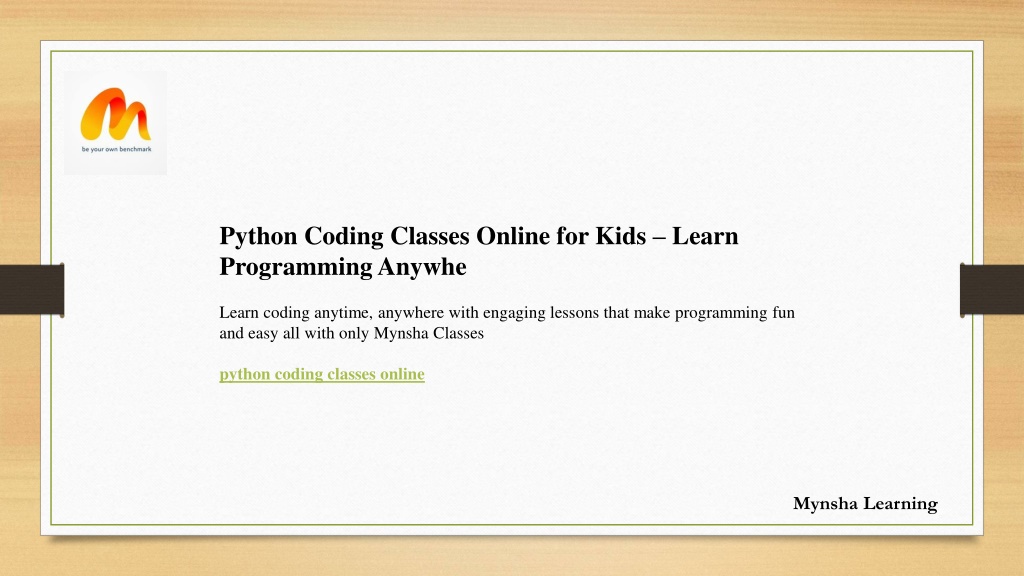 be your own benchmark

Python Coding Classes Online for Kids – Learn Programming Anywhe

Learn coding anytime, anywhere with engaging lessons that make programming fun and easy all with only Mynsha Classes

python coding classes online

Mynsha Learning